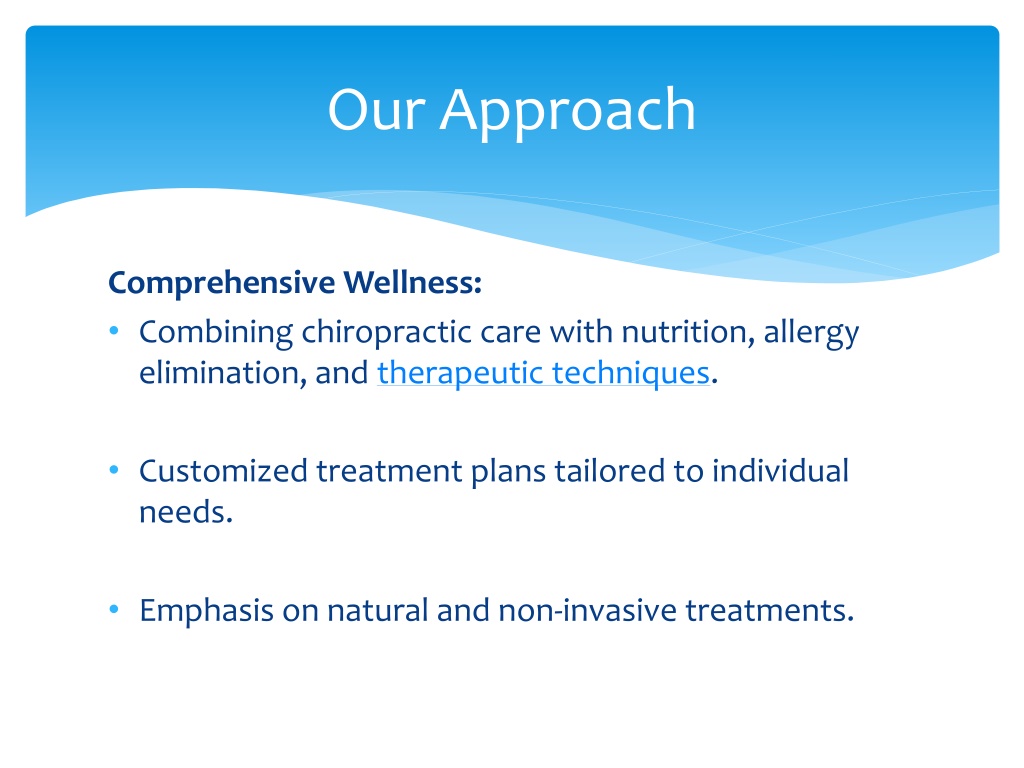 Our Approach

Comprehensive Wellness:

• Combining chiropractic care with nutrition, allergy elimination, and therapeutic techniques.

• Customized treatment plans tailored to individual needs.

• Emphasis on natural and non-invasive treatments.